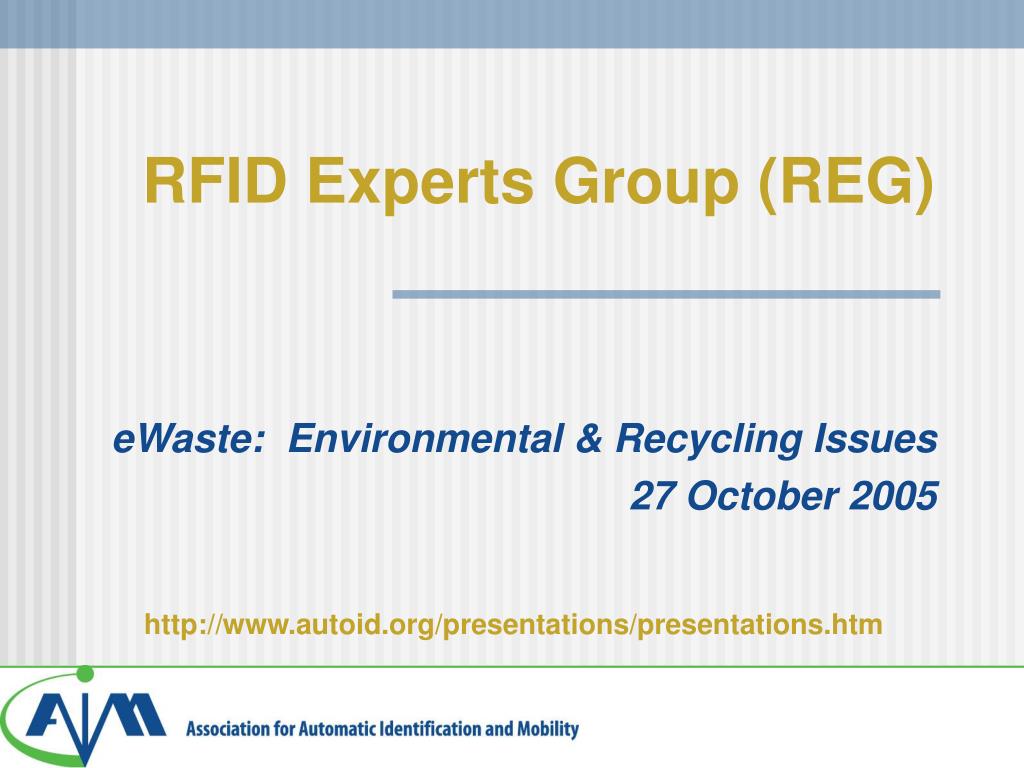 RFID Experts Group (REG)

eWaste: Environmental & Recycling Issues
27 October 2005

http://www.autoid.org/presentations/presentations.htm

AIM

Association for Automatic Identification and Mobility